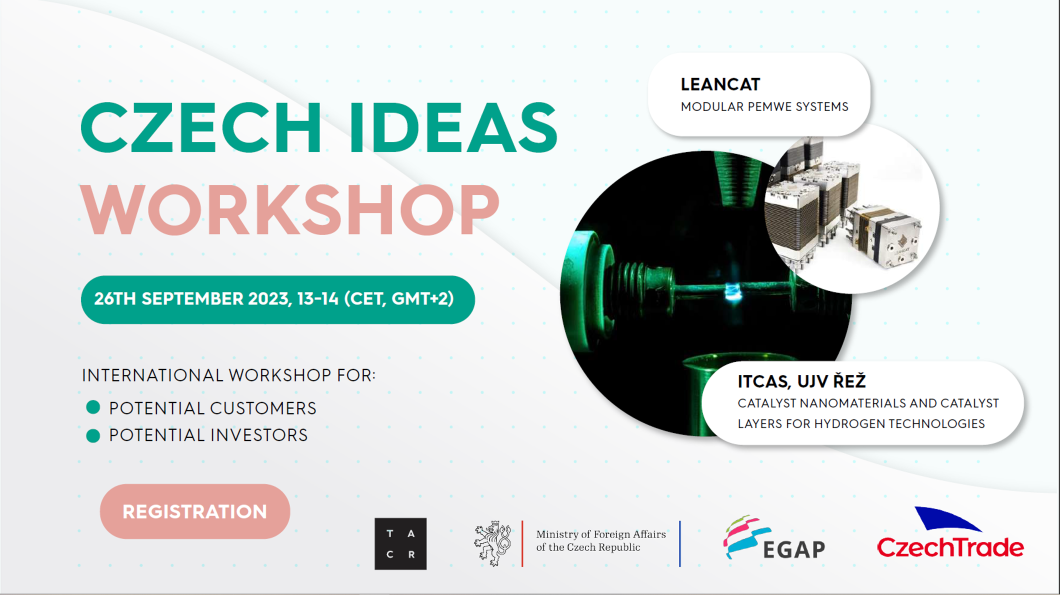 CZECH IDEAS WORKSHOP

26TH SEPTEMBER 2023, 13-14 (CET, GMT+2)

INTERNATIONAL WORKSHOP FOR:
POTENTIAL CUSTOMERS
POTENTIAL INVESTORS

REGISTRATION

LEANCAT
MODULAR PEMWE SYSTEMS

ITCAS, UJV ŘEŽ
CATALYST NANOMATERIALS AND CATALYST LAYERS FOR HYDROGEN TECHNOLOGIES

T A
C R

Ministry of Foreign Affairs of the Czech Republic

EGAP

CzechTrade